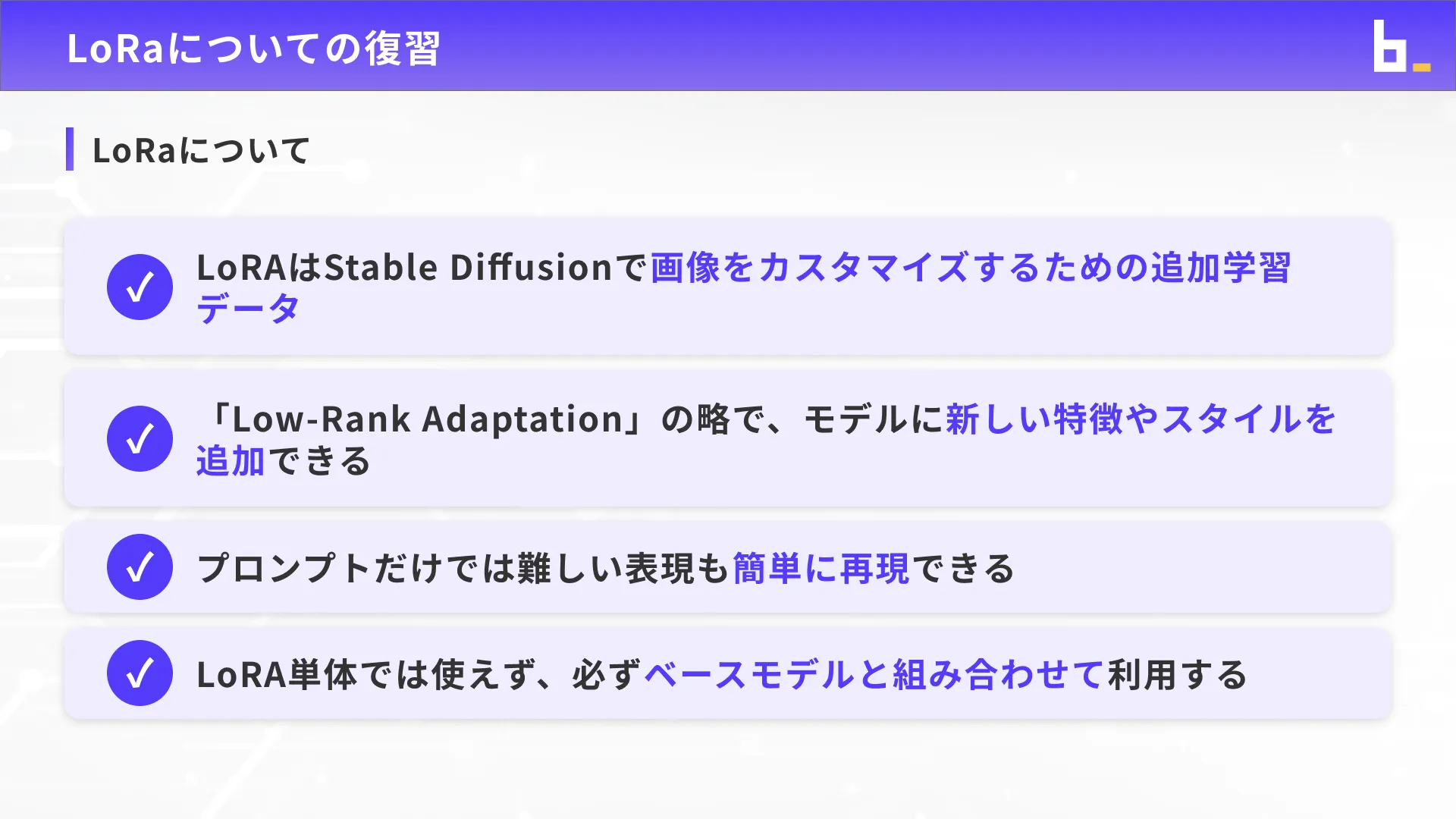 LoRaについての復習

b

LoRaについて

LoRAはStable Diffusionで画像をカスタマイズするための追加学習データ

「Low-Rank Adaptation」の略で、モデルに新しい特徴やスタイルを追加できる

プロンプトだけでは難しい表現も簡単に再現できる

LoRA単体では使えず、必ずベースモデルと組み合わせて利用する